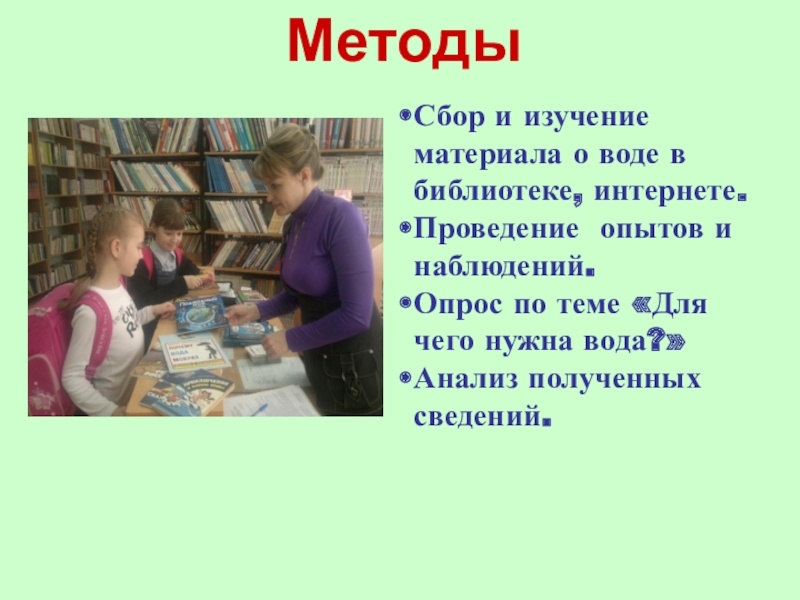 Методы

•Сбор и изучение материала о воде в библиотеке, интернете.
•Проведение опытов и наблюдений.
•Опрос по теме «Для чего нужна вода?»
•Анализ полученных сведений.